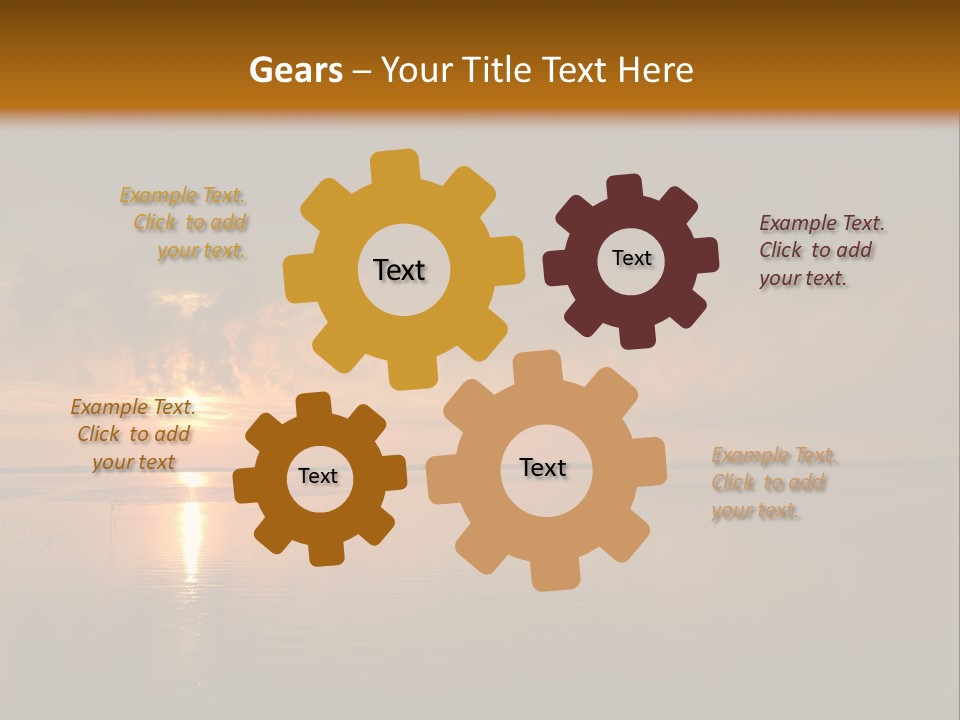 Gears – Your Title Text Here

Example Text. Click to add your text.

Text

Text

Example Text. Click to add your text.

Example Text. Click to add your text

Text

Text

Example Text. Click to add your text.